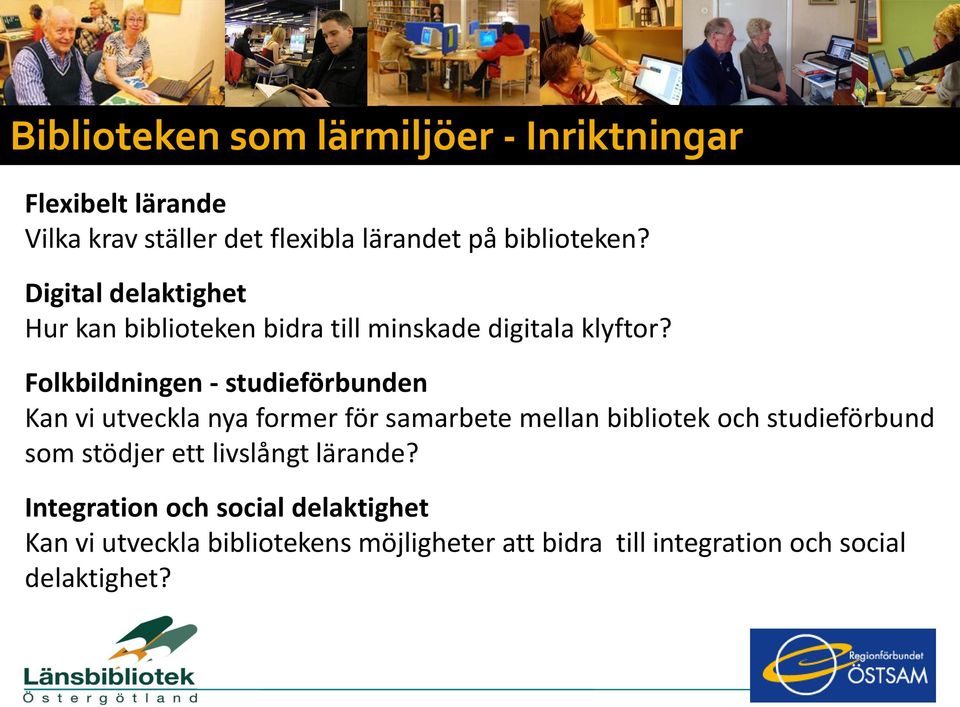 Biblioteken som lärmiljöer - Inriktningar

Flexibelt lärande
Vilka krav ställer det flexibla lärandet på biblioteken?

Digital delaktighet
Hur kan biblioteken bidra till minskade digitala klyftor?

Folkbildningen - studieförbunden
Kan vi utveckla nya former för samarbete mellan bibliotek och studieförbund som stödjer ett livslångt lärande?

Integration och social delaktighet
Kan vi utveckla bibliotekens möjligheter att bidra till integration och social delaktighet?

Länsbibliotek
Östergötland

Regionförbundet
ÖSTSAM